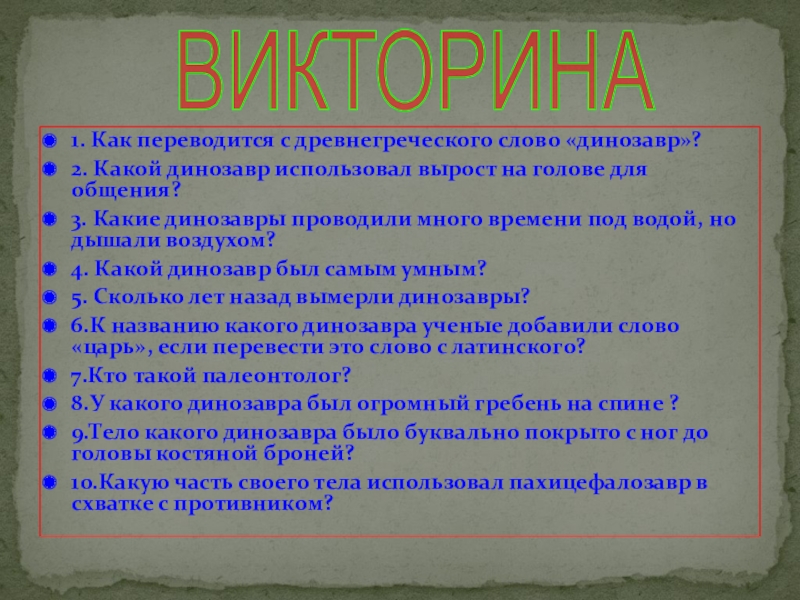 ВИКТОРИНА

1. Как переводится с древнегреческого слово «динозавр»?

2. Какой динозавр использовал вырост на голове для общения?

3. Какие динозавры проводили много времени под водой, но дышали воздухом?

4. Какой динозавр был самым умным?

5. Сколько лет назад вымерли динозавры?

6.К названию какого динозавра ученые добавили слово «царь», если перевести это слово с латинского?

7.Кто такой палеонтолог?

8.У какого динозавра был огромный гребень на спине ?

9.Тело какого динозавра было буквально покрыто с ног до головы костяной броней?

10.Какую часть своего тела использовал пахицефалозавр в схватке с противником?